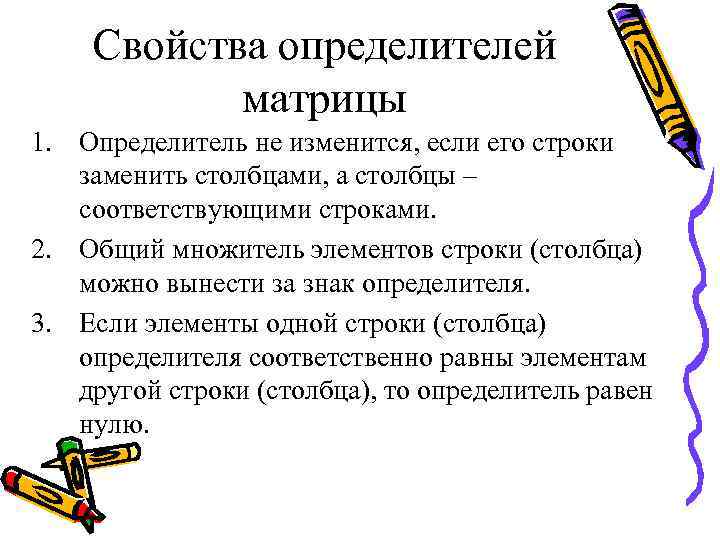 Свойства определителей матрицы

1. Определитель не изменится, если его строки заменить столбцами, а столбцы – соответствующими строками.
2. Общий множитель элементов строки (столбца) можно вынести за знак определителя.
3. Если элементы одной строки (столбца) определителя соответственно равны элементам другой строки (столбца), то определитель равен нулю.